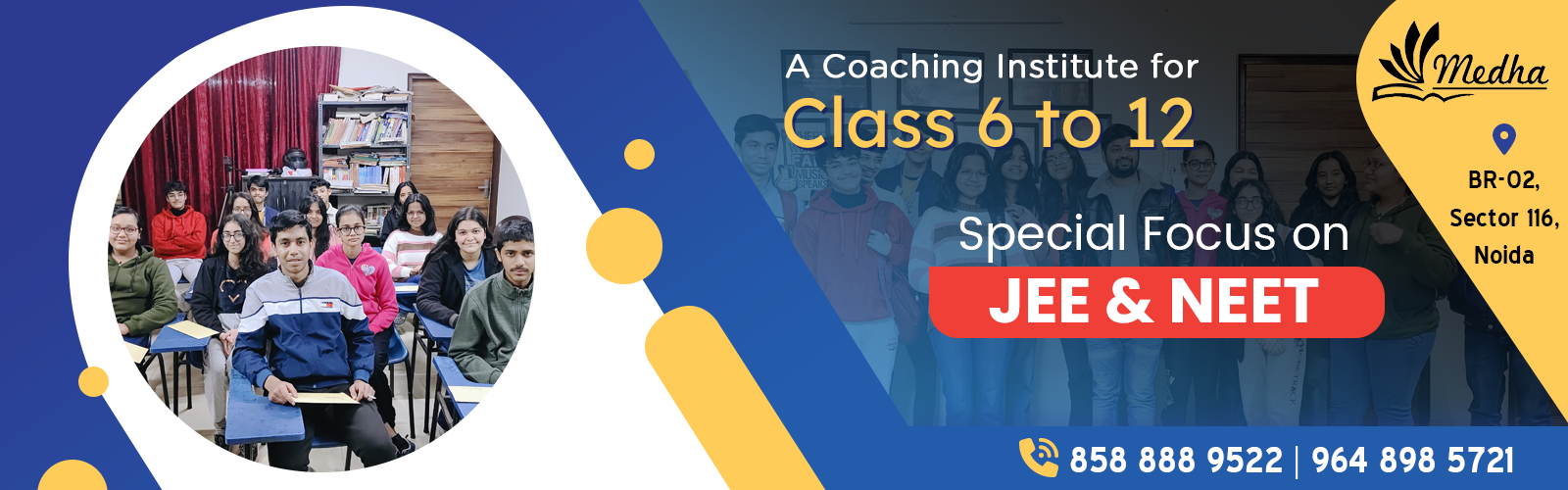 A Coaching Institute for
Class 6 to 12

Special Focus on
JEE & NEET

Medha

BR-02,
Sector 116,
Noida

858 888 9522 | 964 898 5721